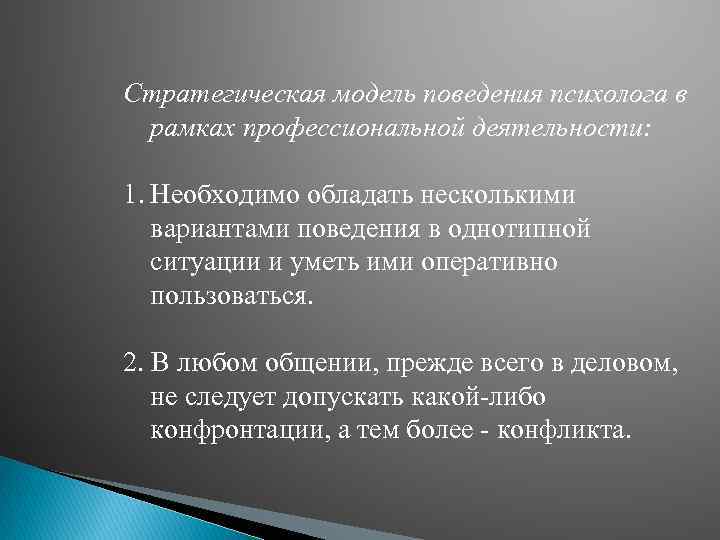 Стратегическая модель поведения психолога в рамках профессиональной деятельности:

1. Необходимо обладать несколькими вариантами поведения в однотипной ситуации и уметь ими оперативно пользоваться.

2. В любом общении, прежде всего в деловом, не следует допускать какой-либо конфронтации, а тем более - конфликта.